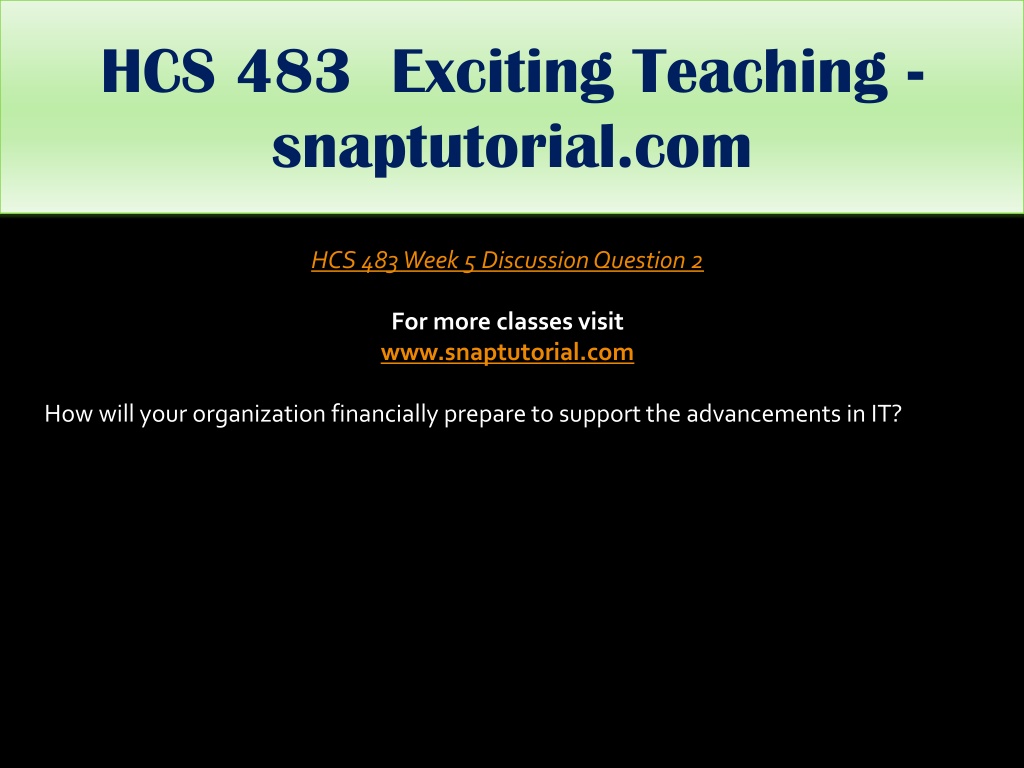 HCS 483 Exciting Teaching - snaptutorial.com

HCS 483 Week 5 Discussion Question 2

For more classes visit
www.snaptutorial.com

How will your organization financially prepare to support the advancements in IT?